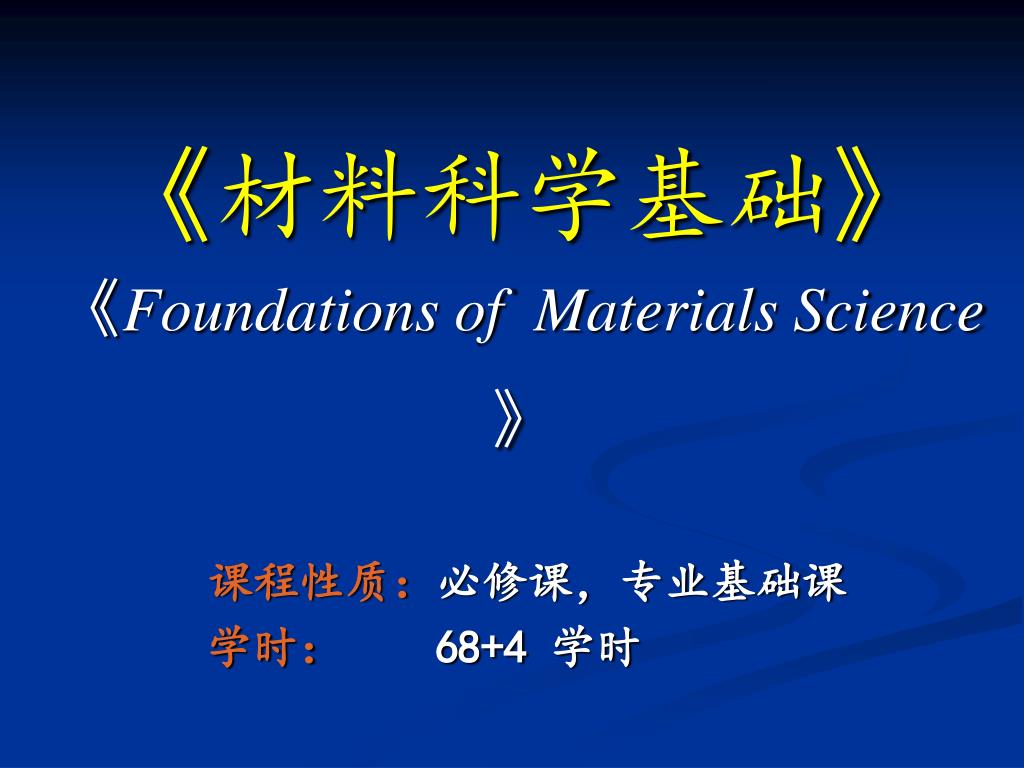 《材料科学基础》

《Foundations of Materials Science》

课程性质：必修课，专业基础课
学时： 68+4 学时